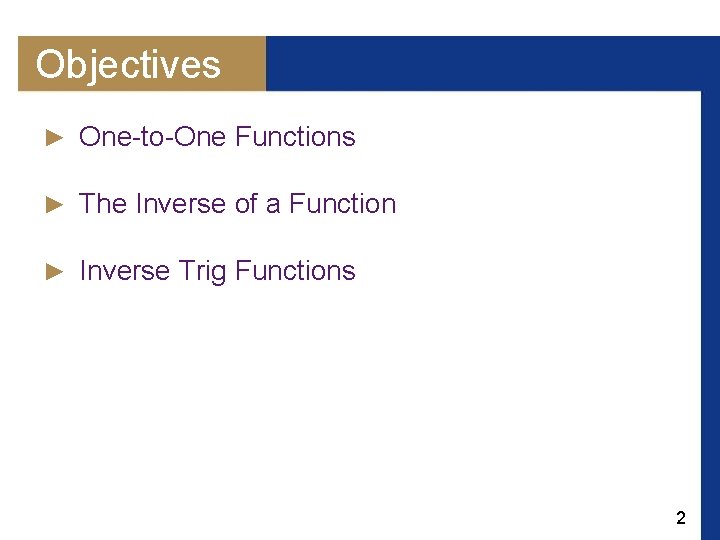 Objectives

► One-to-One Functions

► The Inverse of a Function

► Inverse Trig Functions

2